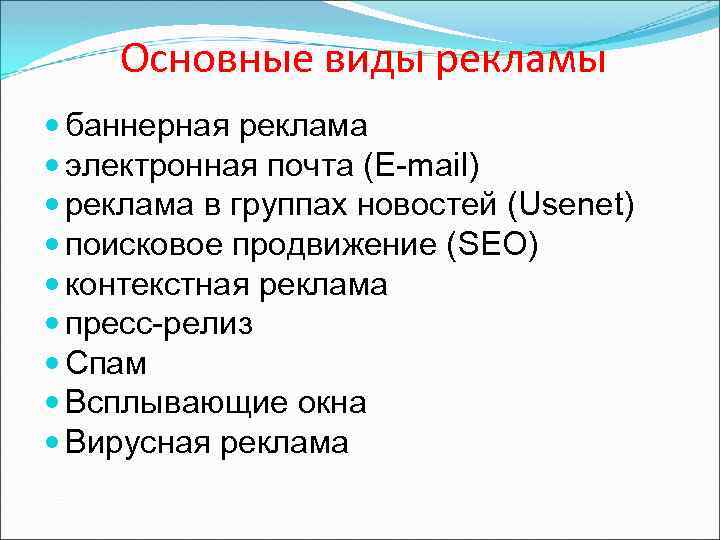 Основные виды рекламы

- баннерная реклама
- электронная почта (E-mail)
- реклама в группах новостей (Usenet)
- поисковое продвижение (SEO)
- контекстная реклама
- пресс-релиз
- Спам
- Всплывающие окна
- Вирусная реклама